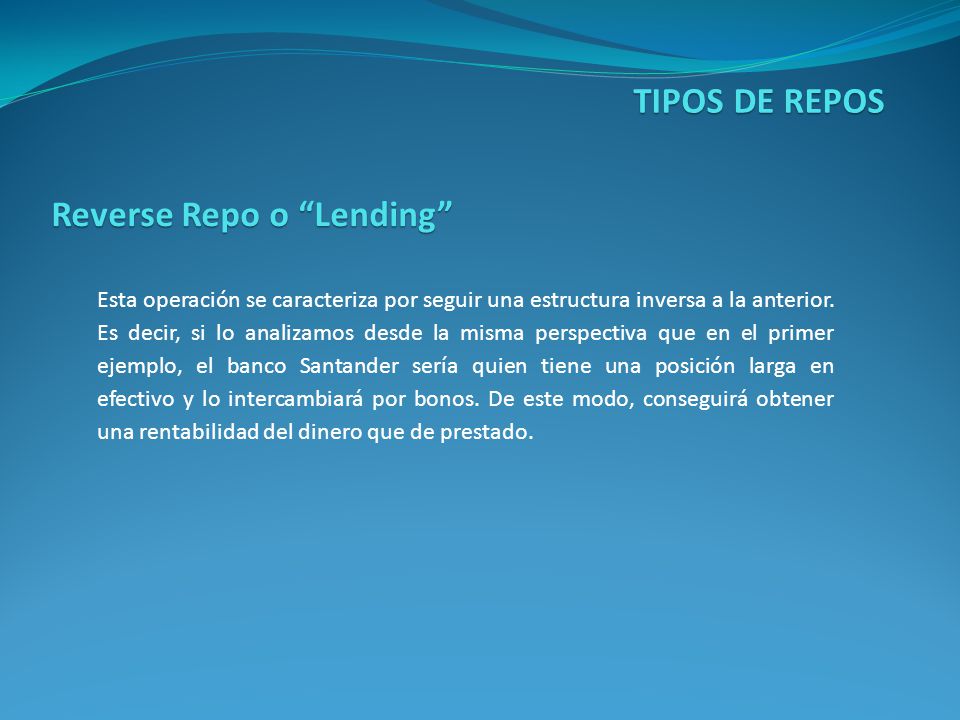 TIPOS DE REPOS

Reverse Repo o “Lending”

Esta operación se caracteriza por seguir una estructura inversa a la anterior. Es decir, si lo analizamos desde la misma perspectiva que en el primer ejemplo, el banco Santander sería quien tiene una posición larga en efectivo y lo intercambiará por bonos. De este modo, conseguirá obtener una rentabilidad del dinero que de prestado.